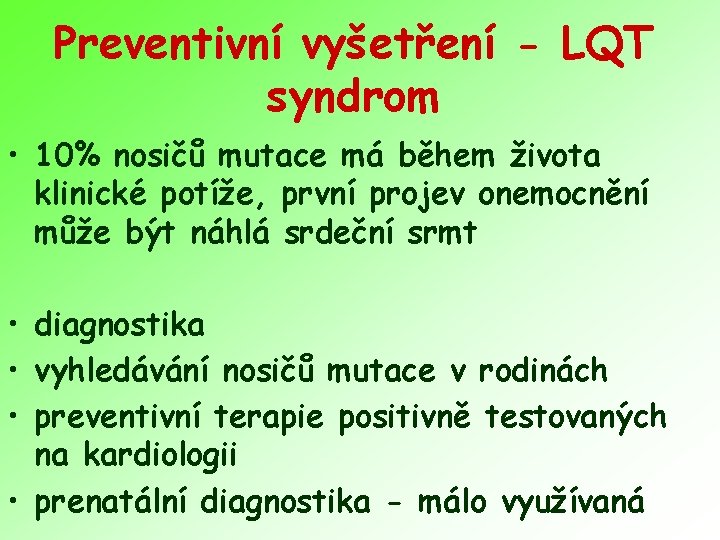 Preventivní vyšetření - LQT syndrom

• 10% nosičů mutace má během života klinické potíže, první projev onemocnění může být náhlá srdeční srmt

• diagnostika
• vyhledávání nosičů mutace v rodinách
• preventivní terapie positivně testovaných na kardiologii
• prenatální diagnostika - málo využívaná